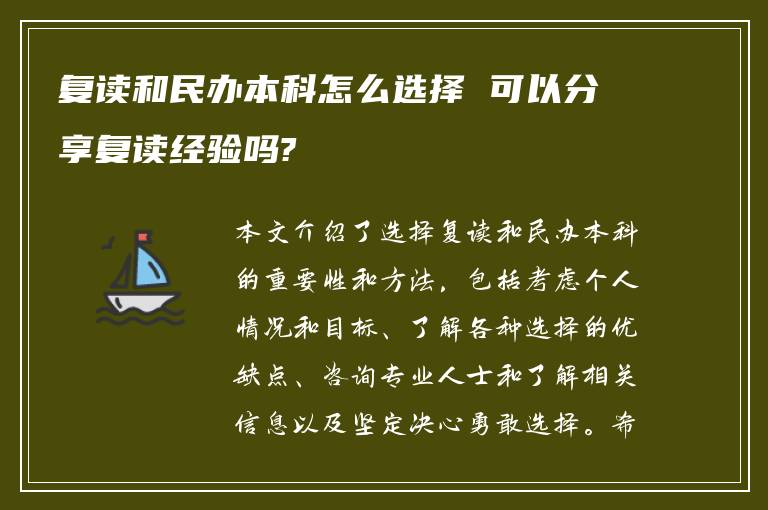 复读和民办本科怎么选择 可以分享复读经验吗?

本文介绍了选择复读和民办本科的重要性和方法，包括考虑个人情况和目标、了解各种选择的优缺点、咨询专业人士和了解相关信息以及坚定决心勇敢选择。希